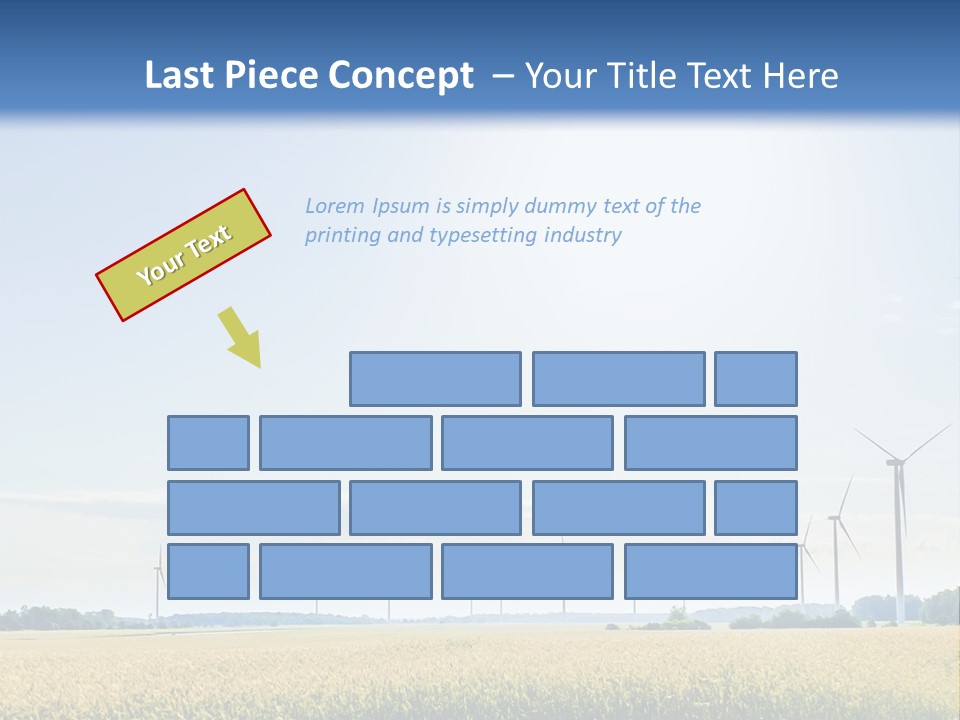 Last Piece Concept – Your Title Text Here

Your Text

Lorem Ipsum is simply dummy text of the printing and typesetting industry